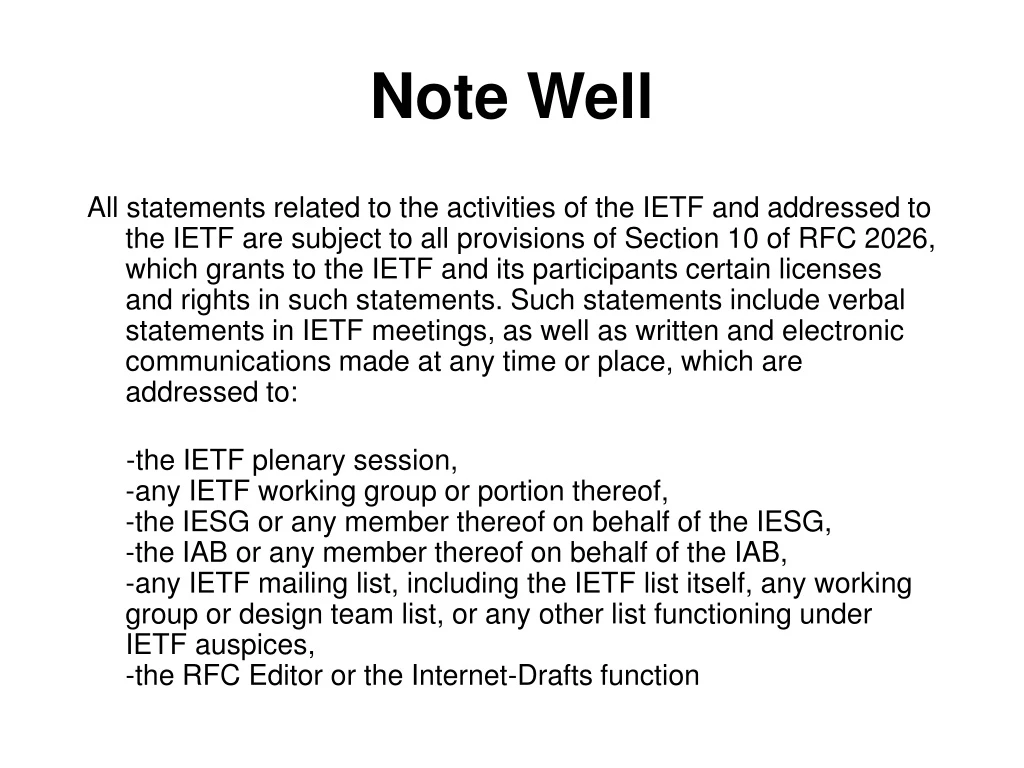 Note Well

All statements related to the activities of the IETF and addressed to the IETF are subject to all provisions of Section 10 of RFC 2026, which grants to the IETF and its participants certain licenses and rights in such statements. Such statements include verbal statements in IETF meetings, as well as written and electronic communications made at any time or place, which are addressed to:

-the IETF plenary session,
-any IETF working group or portion thereof,
-the IESG or any member thereof on behalf of the IESG,
-the IAB or any member thereof on behalf of the IAB,
-any IETF mailing list, including the IETF list itself, any working group or design team list, or any other list functioning under IETF auspices,
-the RFC Editor or the Internet-Drafts function